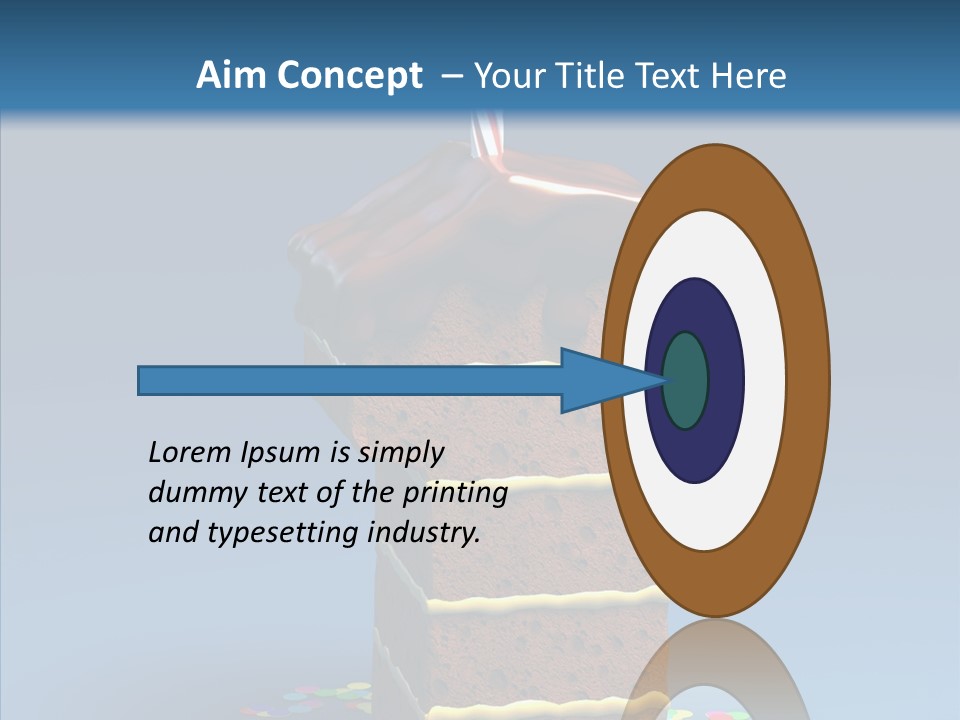 Aim Concept – Your Title Text Here

Lorem Ipsum is simply dummy text of the printing and typesetting industry.